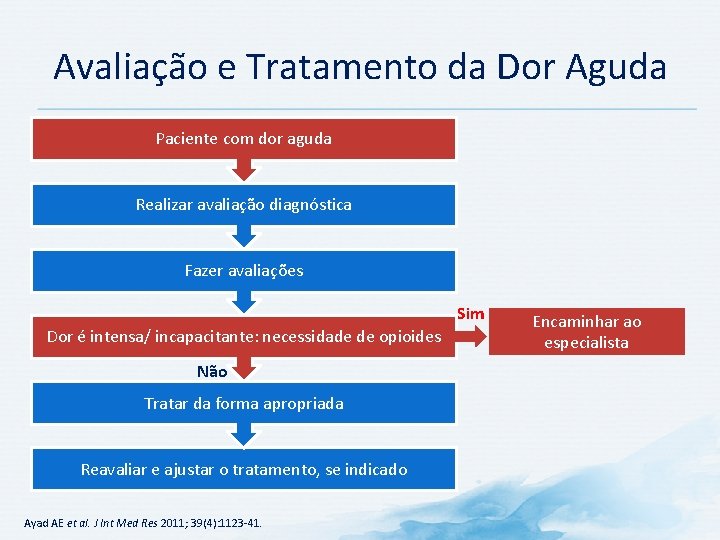 Avaliação e Tratamento da Dor Aguda

Paciente com dor aguda

Realizar avaliação diagnóstica

Fazer avaliações

Dor é intensa/ incapacitante: necessidade de opioides

Sim

Encaminhar ao especialista

Não

Tratar da forma apropriada

Reavaliar e ajustar o tratamento, se indicado

Ayad AE et al. J Int Med Res 2011; 39(4):1123-41.